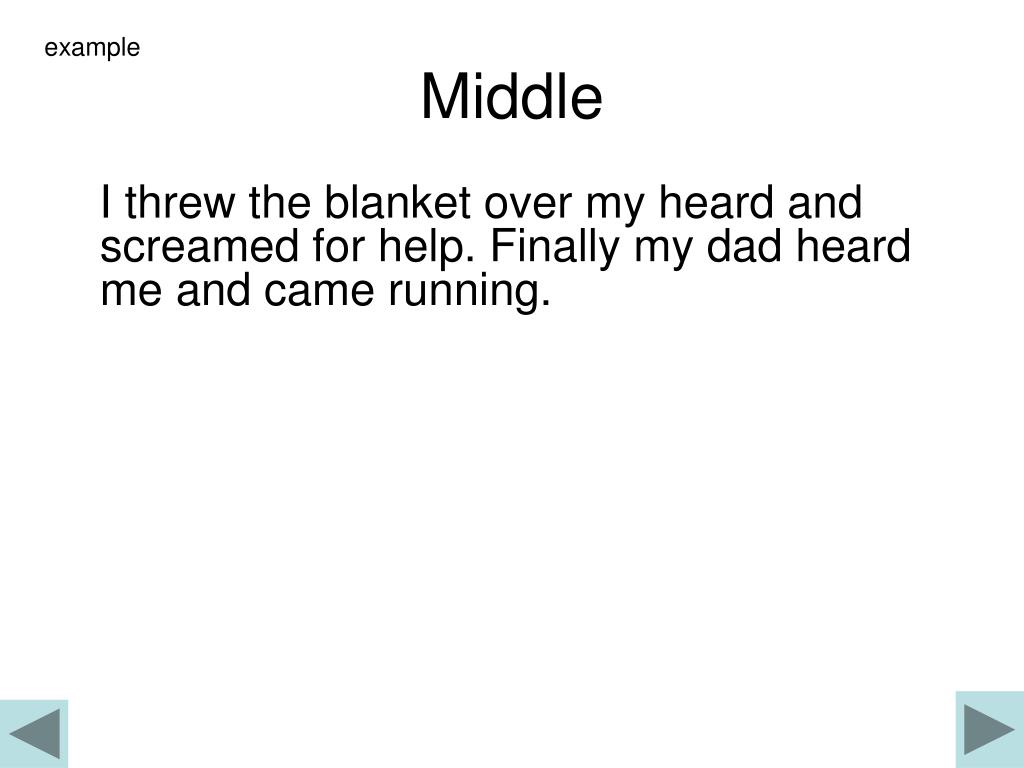 example

Middle

I threw the blanket over my heard and screamed for help. Finally my dad heard me and came running.